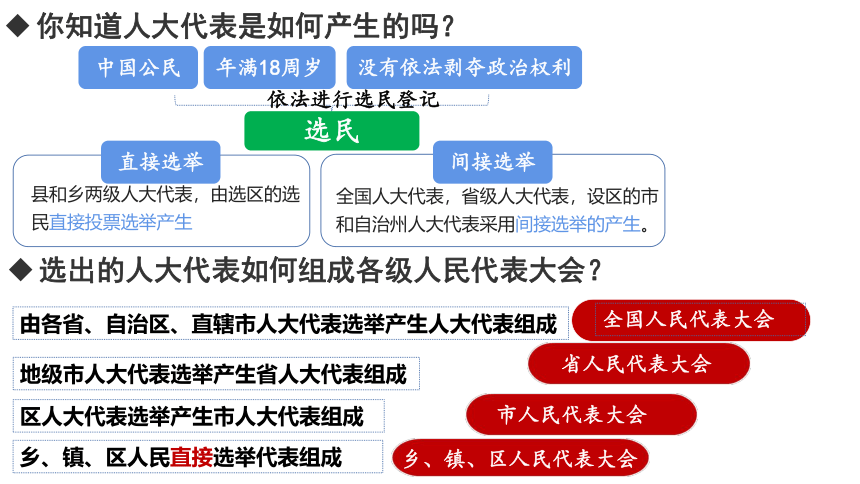 ◆ 你知道人大代表是如何产生的吗？

中国公民

年满18周岁

没有依法剥夺政治权利

依法进行选民登记

选民

直接选举

县和乡两级人大代表，由选区的选民直接投票选举产生

间接选举

全国人大代表，省级人大代表，设区的市和自治州人大代表采用间接选举的产生。

◆ 选出的人大代表如何组成各级人民代表大会？

由各省、自治区、直辖市人大代表选举产生人大代表组成

全国人民代表大会

地级市人大代表选举产生省人大代表组成

省人民代表大会

区人大代表选举产生市人大代表组成

市人民代表大会

乡、镇、区人民直接选举代表组成

乡、镇、区人民代表大会